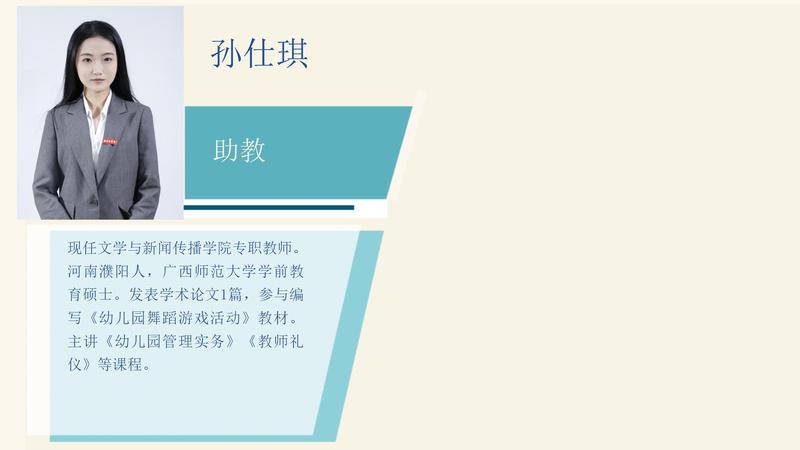 孙仕琪

助教

现任文学与新闻传播学院专职教师。河南濮阳人，广西师范大学学前教育硕士。发表学术论文1篇，参与编写《幼儿园舞蹈游戏活动》教材。主讲《幼儿园管理实务》《教师礼仪》等课程。